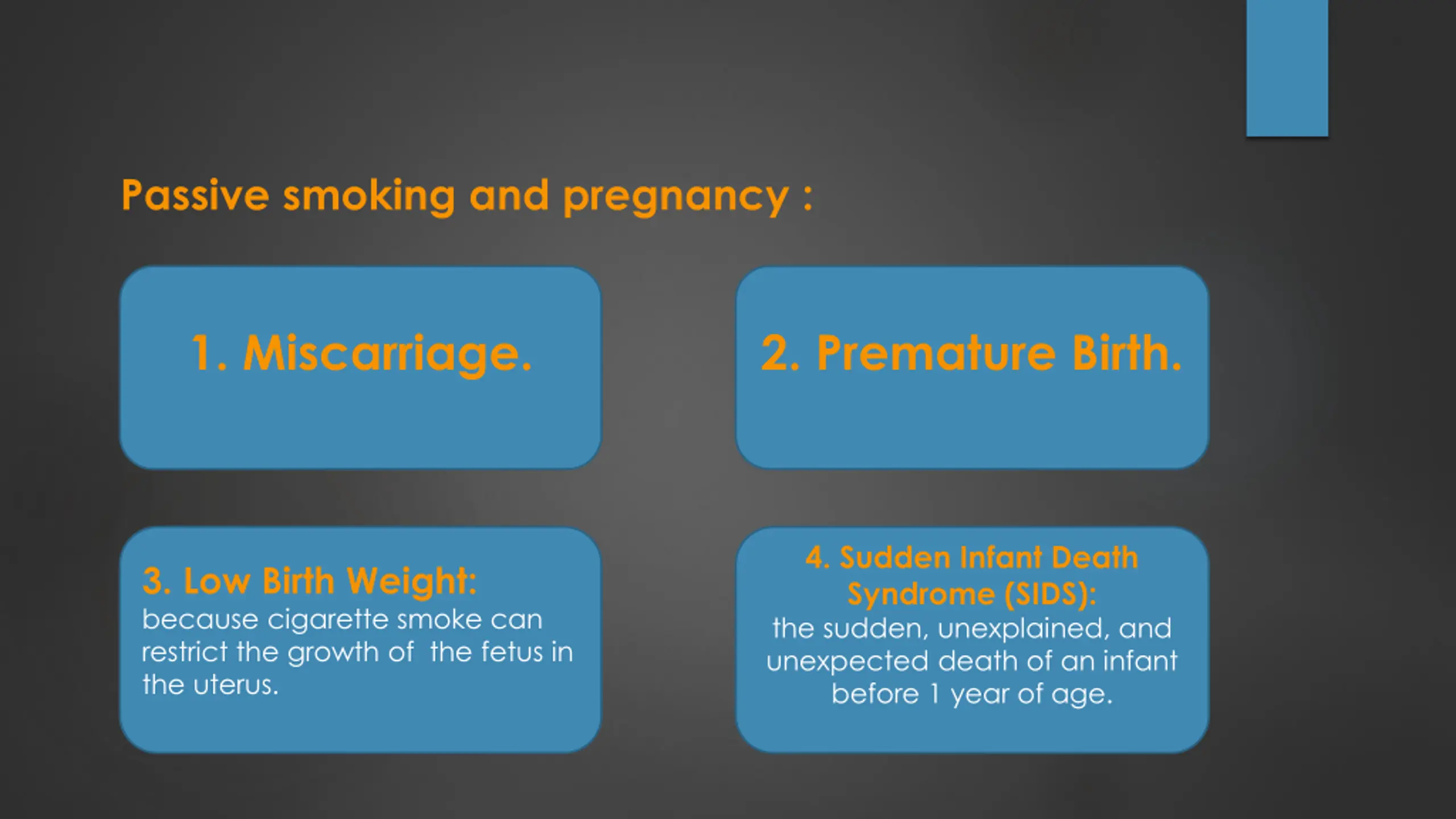 Passive smoking and pregnancy :

1. Miscarriage.

2. Premature Birth.

3. Low Birth Weight:
because cigarette smoke can restrict the growth of the fetus in the uterus.

4. Sudden Infant Death Syndrome (SIDS):
the sudden, unexplained, and unexpected death of an infant before 1 year of age.